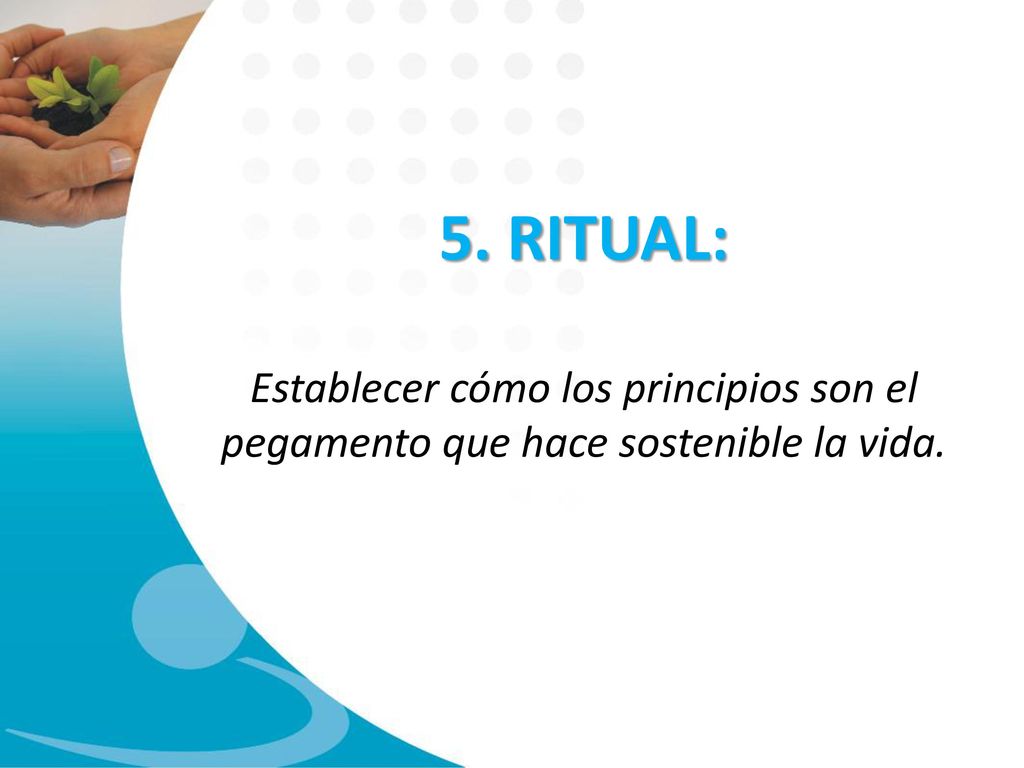 5. RITUAL:

Establecer cómo los principios son el pegamento que hace sostenible la vida.